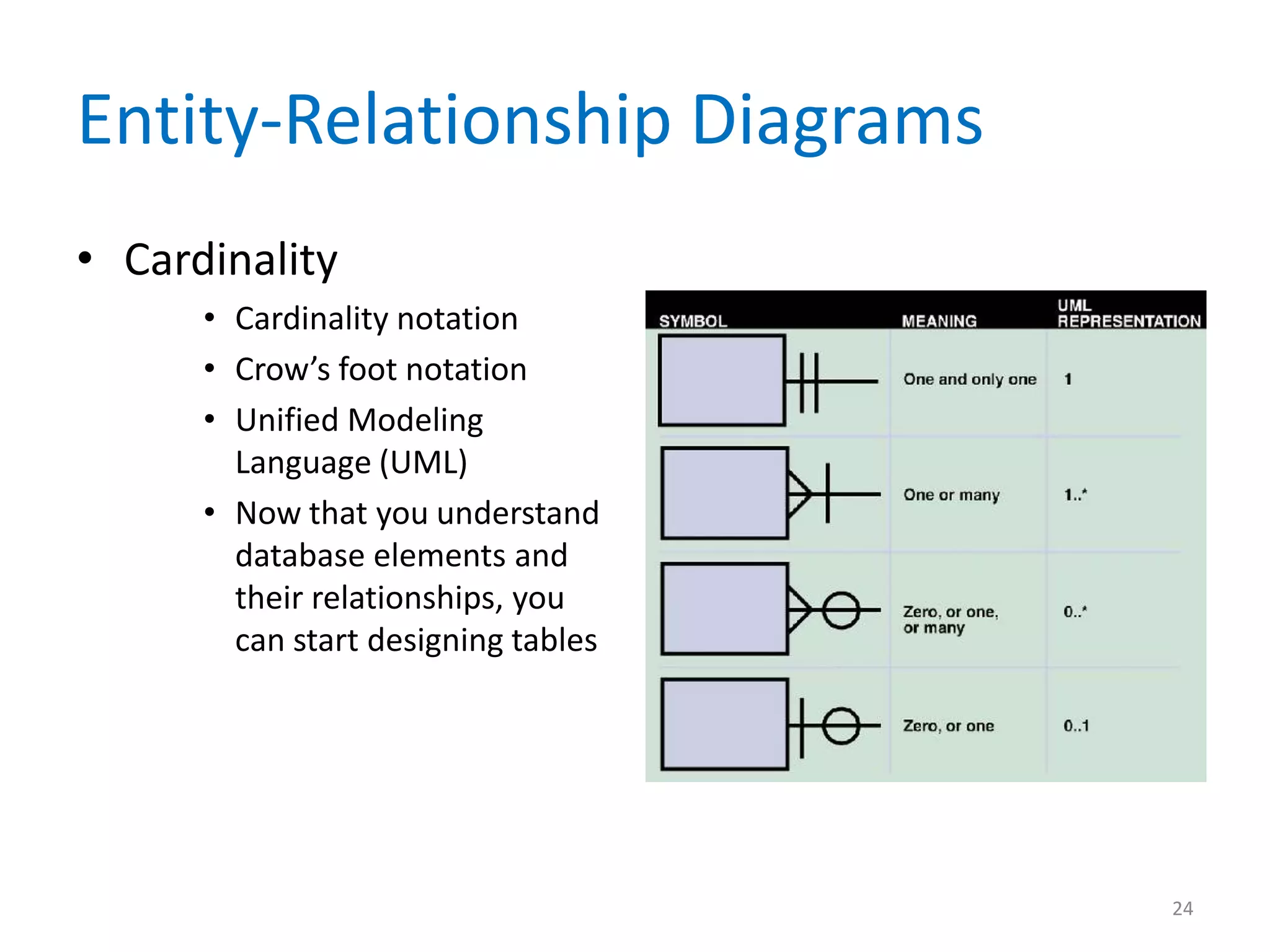 Entity-Relationship Diagrams

• Cardinality
  • Cardinality notation
  • Crow's foot notation
  • Unified Modeling Language (UML)
  • Now that you understand database elements and their relationships, you can start designing tables

| SYMBOL | MEANING | UML REPRESENTATION |
|---|---|---|
| | One and only one | 1 |
| | One or many | 1..* |
| | Zero, or one, or many | 0..* |
| | Zero, or one | 0..1 |

24